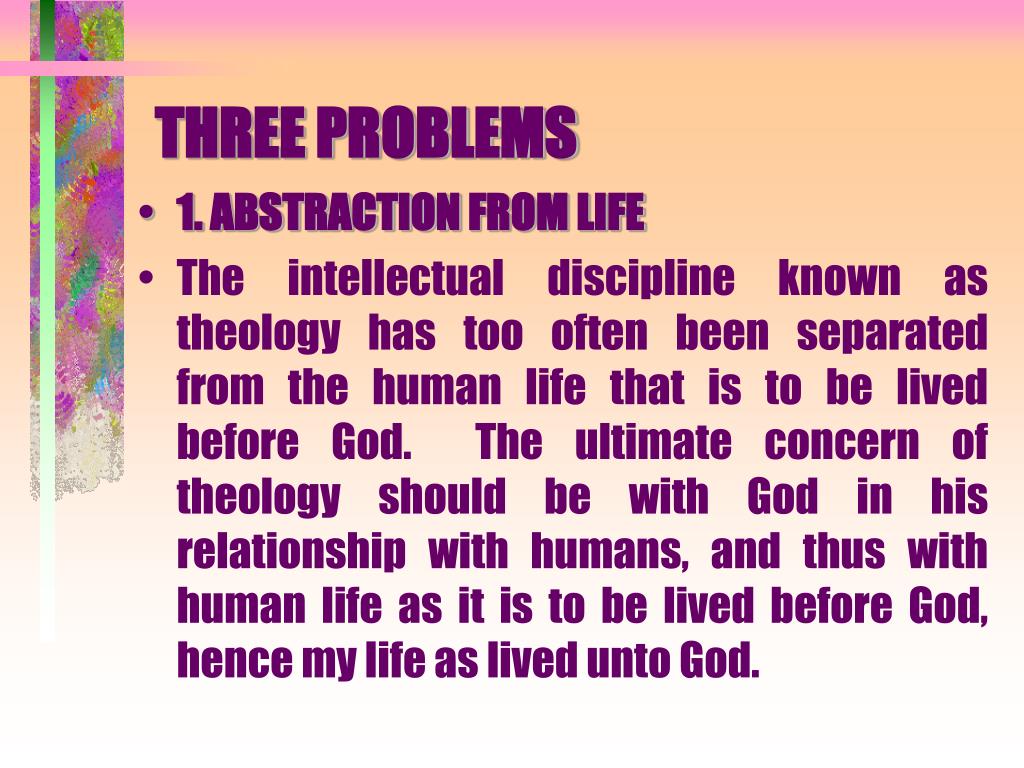 THREE PROBLEMS

• 1. ABSTRACTION FROM LIFE

• The intellectual discipline known as theology has too often been separated from the human life that is to be lived before God. The ultimate concern of theology should be with God in his relationship with humans, and thus with human life as it is to be lived before God, hence my life as lived unto God.